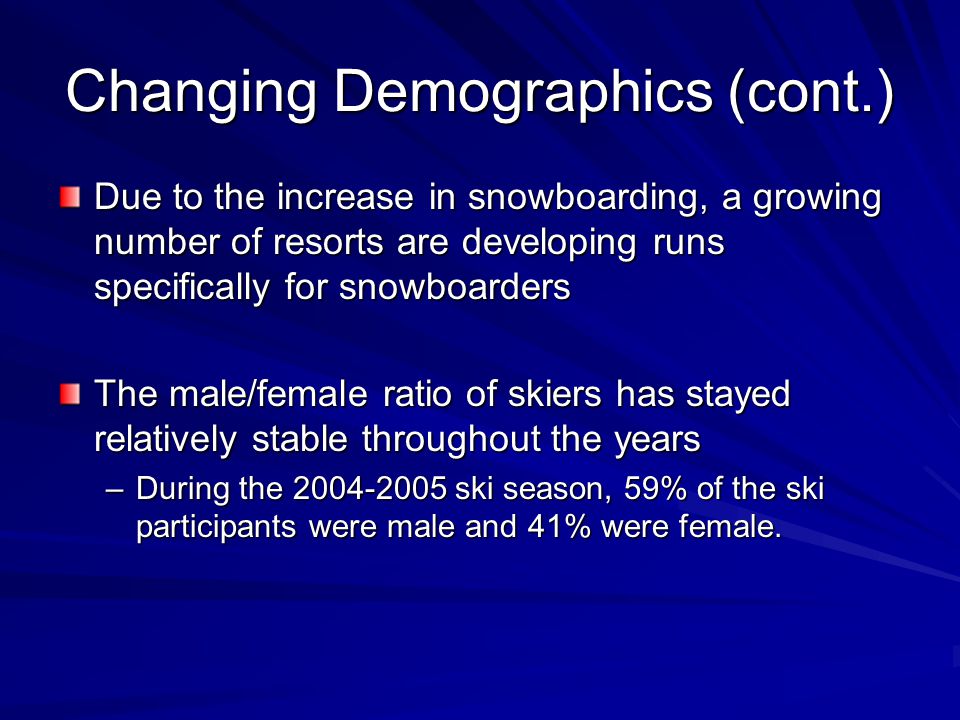 Changing Demographics (cont.)

Due to the increase in snowboarding, a growing number of resorts are developing runs specifically for snowboarders

The male/female ratio of skiers has stayed relatively stable throughout the years

– During the 2004-2005 ski season, 59% of the ski participants were male and 41% were female.